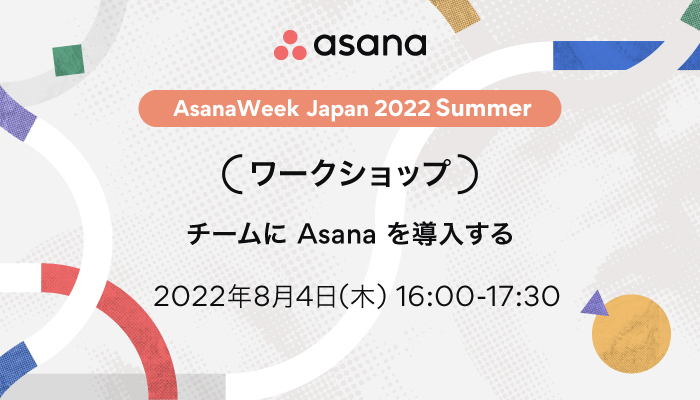 asana

AsanaWeek Japan 2022 Summer

（ワークショップ）

チームに Asana を導入する

2022年8月4日(木) 16:00-17:30